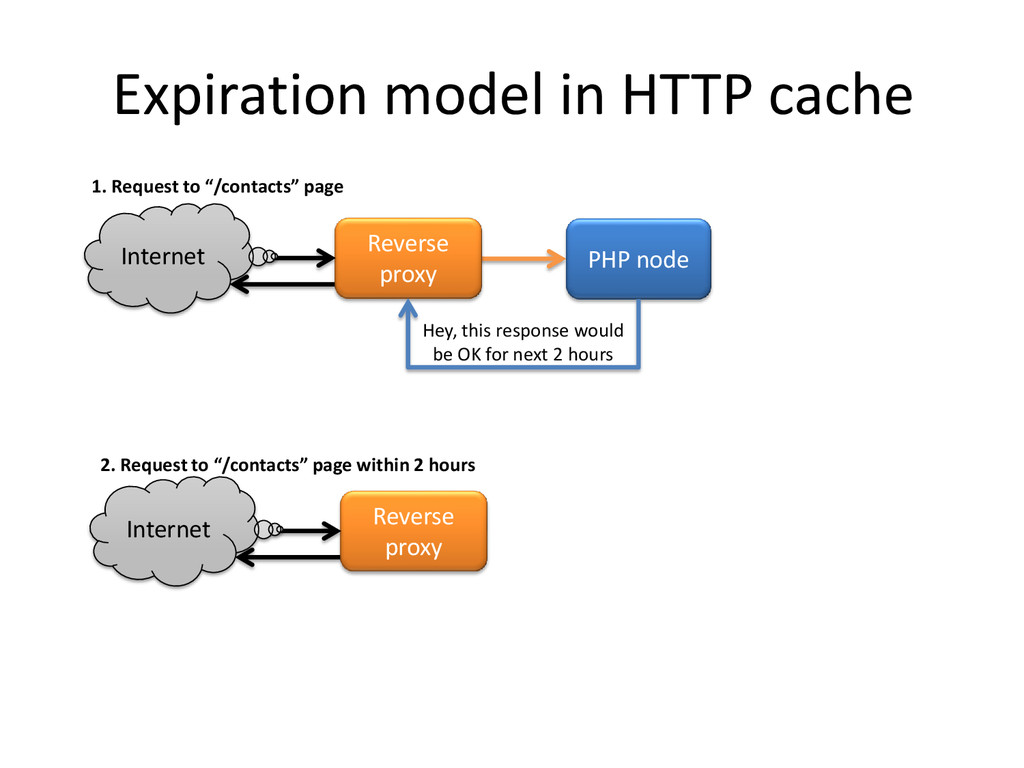 Expiration model in HTTP cache

1. Request to “/contacts” page

Internet

Reverse proxy

PHP node

Hey, this response would be OK for next 2 hours

2. Request to “/contacts” page within 2 hours

Internet

Reverse proxy